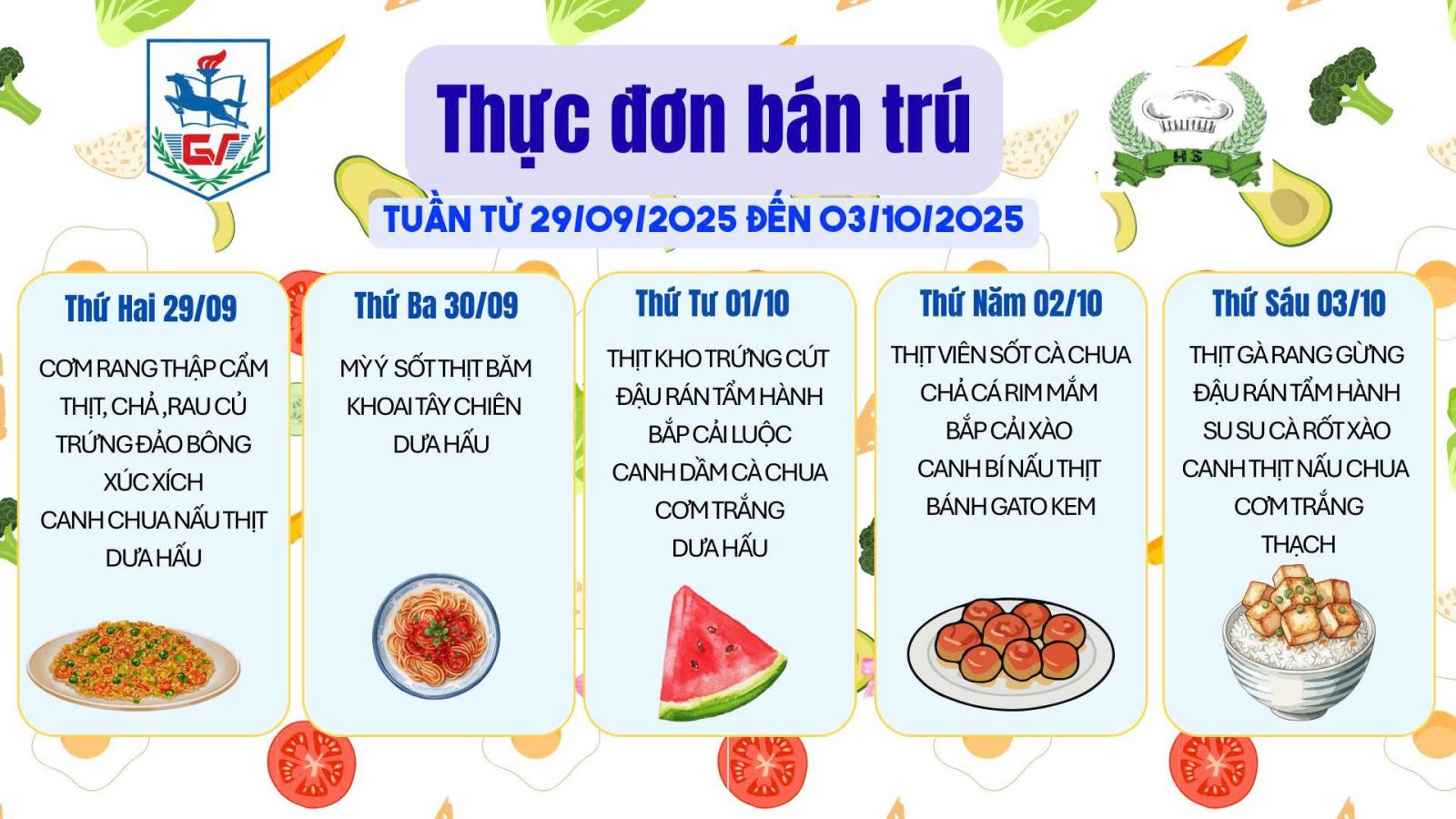 GV

Thực đơn bán trú

HS

TUẦN TỪ 29/09/2025 ĐẾN 03/10/2025

Thứ Hai 29/09

CƠM RANG THẬP CẨM
THỊT, CHẢ ,RAU CỦ
TRỨNG ĐẢO BÔNG
XÚC XÍCH
CANH CHUA NẤU THỊT
DƯA HẤU

Thứ Ba 30/09

MỲ Ý SỐT THỊT BĂM
KHOAI TÂY CHIÊN
DƯA HẤU

Thứ Tư 01/10

THỊT KHO TRỨNG CÚT
ĐẬU RÁN TẨM HÀNH
BẮP CẢI LUỘC
CANH DẦM CÀ CHUA
CƠM TRẮNG
DƯA HẤU

Thứ Năm 02/10

THỊT VIÊN SỐT CÀ CHUA
CHẢ CÁ RIM MẮM
BẮP CẢI XÀO
CANH BÍ NẤU THỊT
BÁNH GATO KEM

Thứ Sáu 03/10

THỊT GÀ RANG GỪNG
ĐẬU RÁN TẨM HÀNH
SU SU CÀ RỐT XÀO
CANH THỊT NẤU CHUA
CƠM TRẮNG
THẠCH